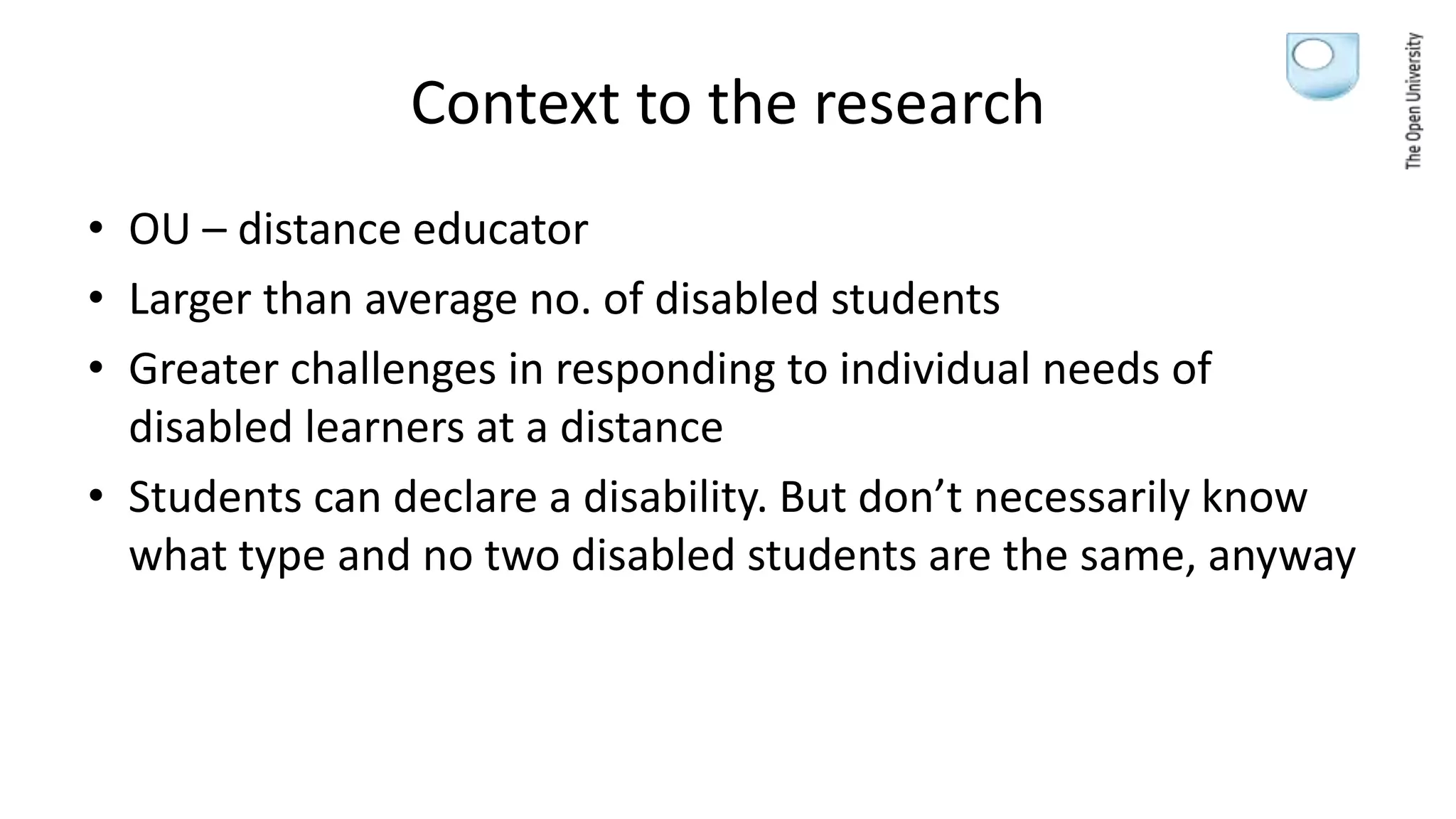 Context to the research

The Open University

• OU – distance educator
• Larger than average no. of disabled students
• Greater challenges in responding to individual needs of disabled learners at a distance
• Students can declare a disability. But don’t necessarily know what type and no two disabled students are the same, anyway